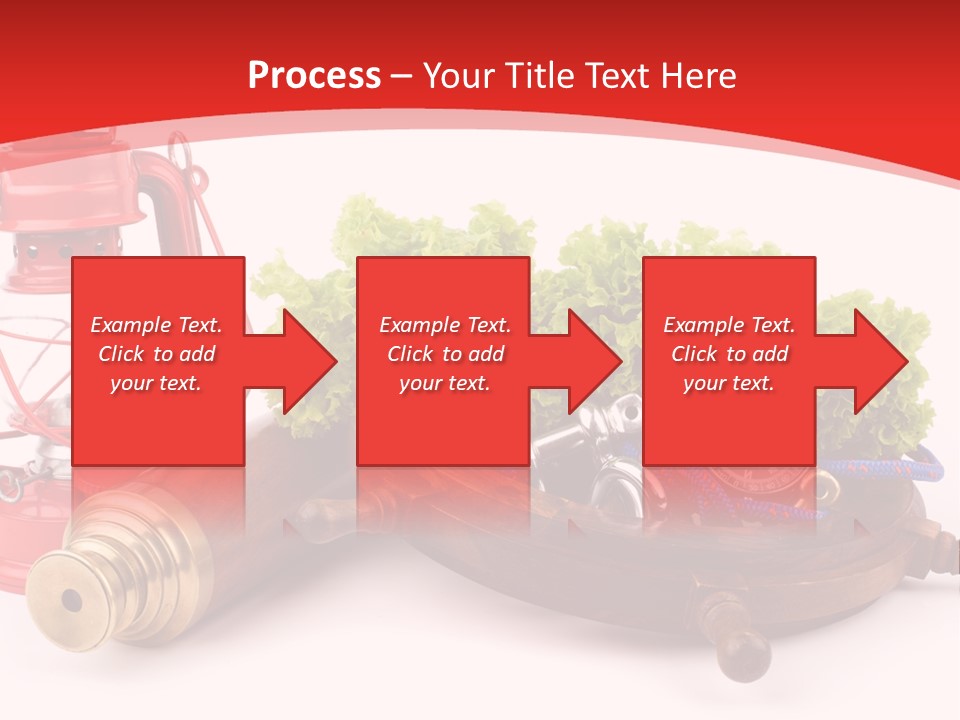 Process – Your Title Text Here

Example Text. Click to add your text.

Example Text. Click to add your text.

Example Text. Click to add your text.